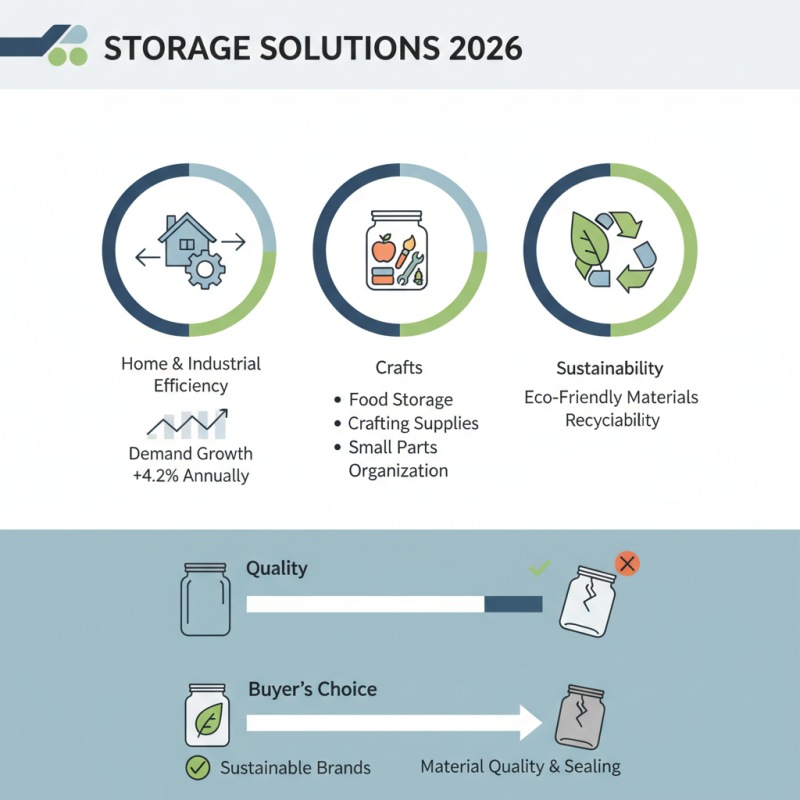 STORAGE SOLUTIONS 2026

Home & Industrial Efficiency

Demand Growth +4.2% Annually

Crafts

• Food Storage
• Crafting Supplies
• Small Parts Organization

Sustainability

Eco-Friendly Materials Recyciability

Quality

Buyer's Choice

Sustainable Brands

Material Quality & Sealing